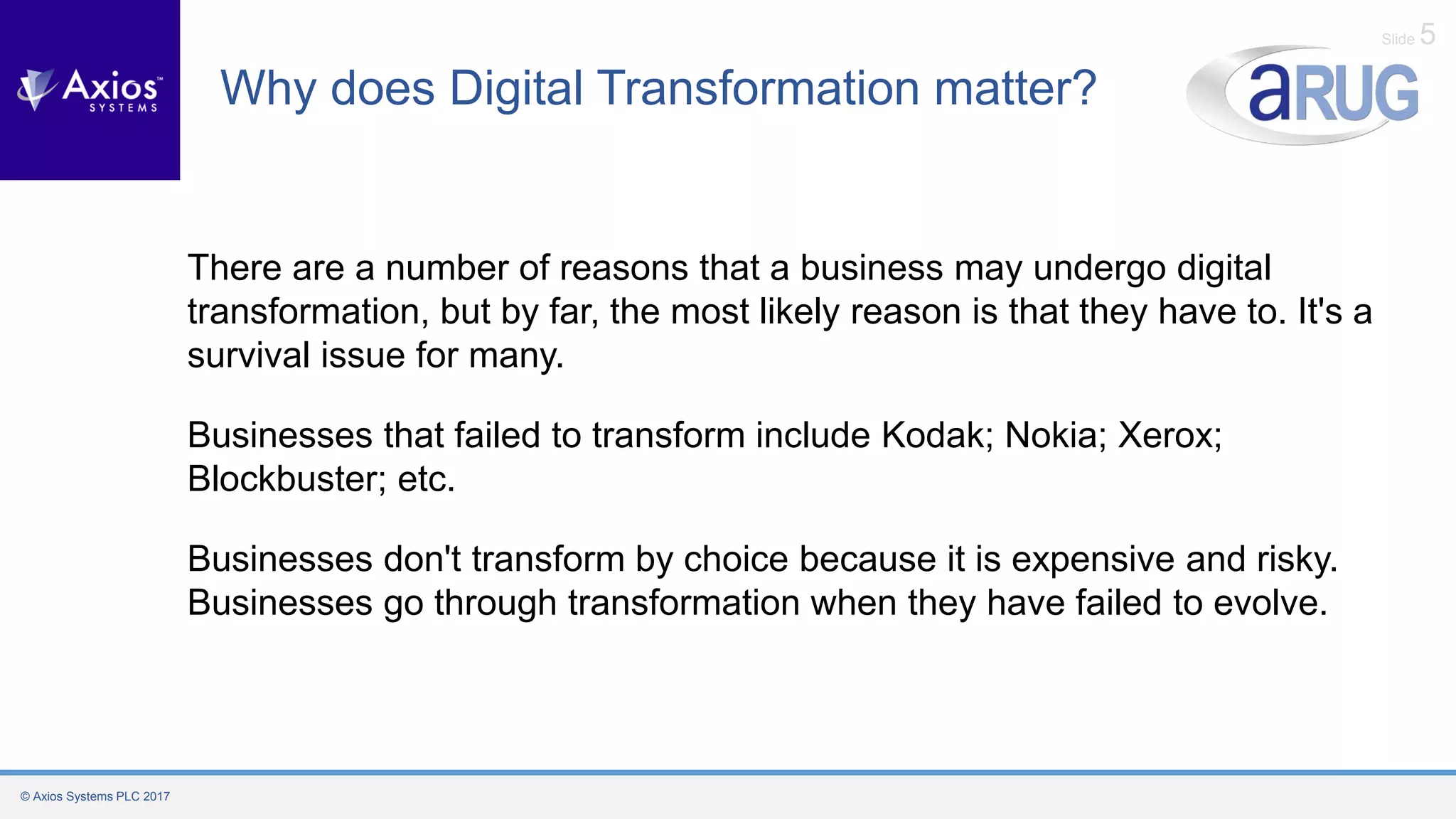 Axios™
SYSTEMS

Why does Digital Transformation matter?

Slide 5

aRUG

There are a number of reasons that a business may undergo digital transformation, but by far, the most likely reason is that they have to. It's a survival issue for many.

Businesses that failed to transform include Kodak; Nokia; Xerox; Blockbuster; etc.

Businesses don't transform by choice because it is expensive and risky. Businesses go through transformation when they have failed to evolve.

© Axios Systems PLC 2017